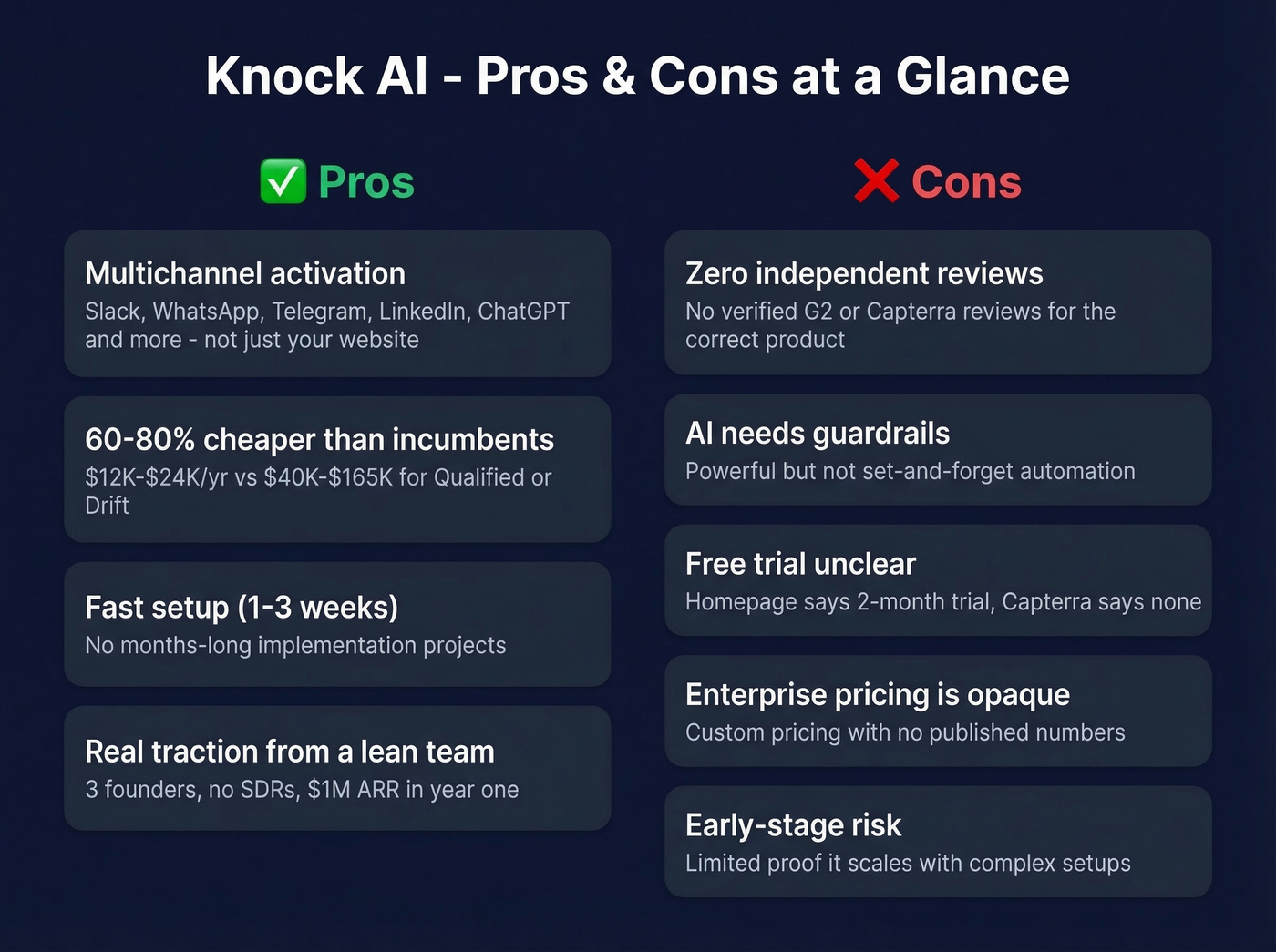 Knock AI - Pros & Cons at a Glance

✅ Pros

Multichannel activation
Slack, WhatsApp, Telegram, LinkedIn, ChatGPT and more - not just your website

60-80% cheaper than incumbents
\$12K-\$24K/yr vs \$40K-\$165K for Qualified or Drift

Fast setup (1-3 weeks)
No months-long implementation projects

Real traction from a lean team
3 founders, no SDRs, \$1M ARR in year one

❌ Cons

Zero independent reviews
No verified G2 or Capterra reviews for the correct product

AI needs guardrails
Powerful but not set-and-forget automation

Free trial unclear
Homepage says 2-month trial, Capterra says none

Enterprise pricing is opaque
Custom pricing with no published numbers

Early-stage risk
Limited proof it scales with complex setups